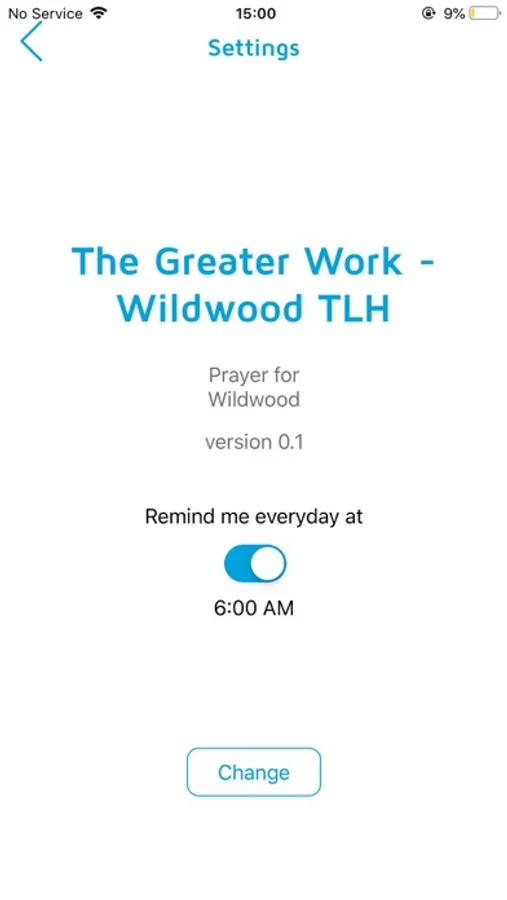 No Service 15:00 9%

Settings

The Greater Work - Wildwood TLH

Prayer for Wildwood

version 0.1

Remind me everyday at

6:00 AM

Change